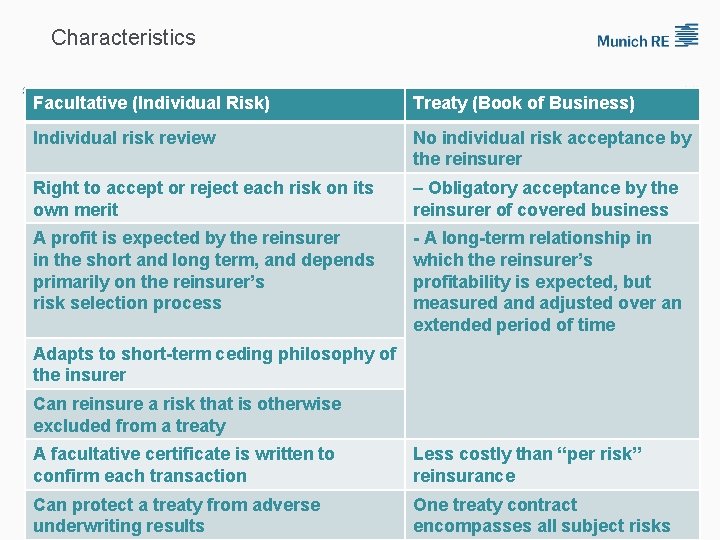 Characteristics

Munich RE

| Facultative (Individual Risk) | Treaty (Book of Business) |
|---|---|
| Individual risk review | No individual risk acceptance by the reinsurer |
| Right to accept or reject each risk on its own merit | – Obligatory acceptance by the reinsurer of covered business |
| A profit is expected by the reinsurer in the short and long term, and depends primarily on the reinsurer's risk selection process | - A long-term relationship in which the reinsurer's profitability is expected, but measured and adjusted over an extended period of time |
| Adapts to short-term ceding philosophy of the insurer | |
| Can reinsure a risk that is otherwise excluded from a treaty | |
| A facultative certificate is written to confirm each transaction | Less costly than "per risk" reinsurance |
| Can protect a treaty from adverse underwriting results | One treaty contract encompasses all subject risks |